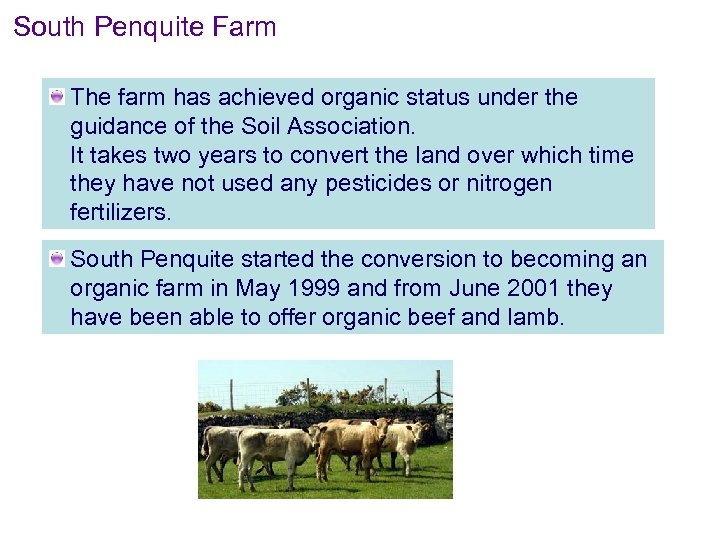 South Penquite Farm

The farm has achieved organic status under the guidance of the Soil Association.
It takes two years to convert the land over which time they have not used any pesticides or nitrogen fertilizers.

South Penquite started the conversion to becoming an organic farm in May 1999 and from June 2001 they have been able to offer organic beef and lamb.